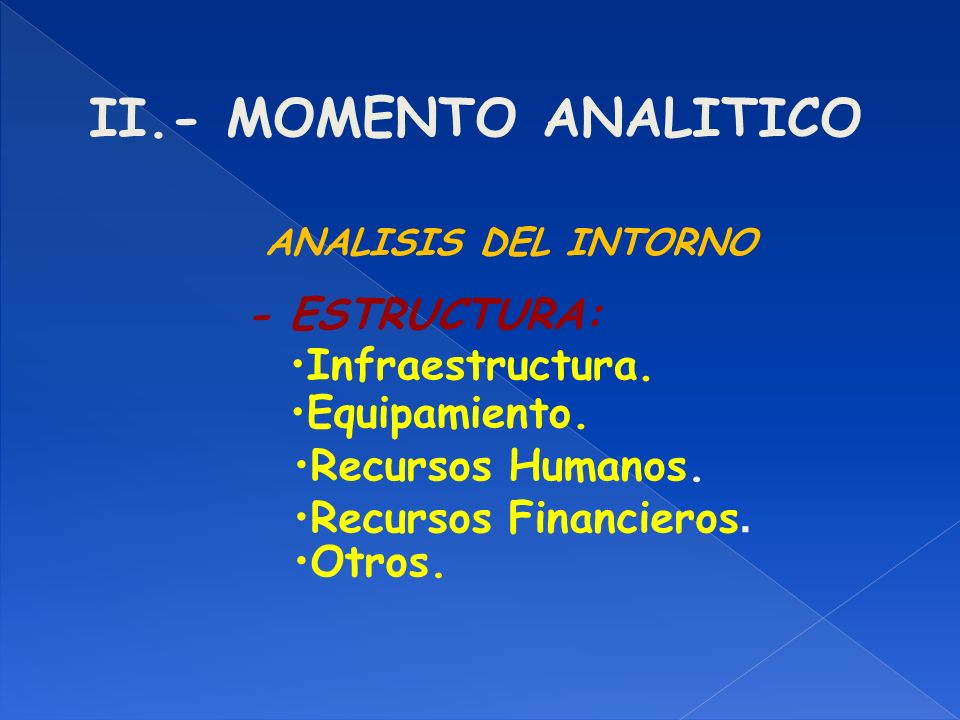 II.- MOMENTO ANALITICO

ANALISIS DEL INTORNO

- ESTRUCTURA:

•Infraestructura.
•Equipamiento.
•Recursos Humanos.
•Recursos Financieros.
•Otros.